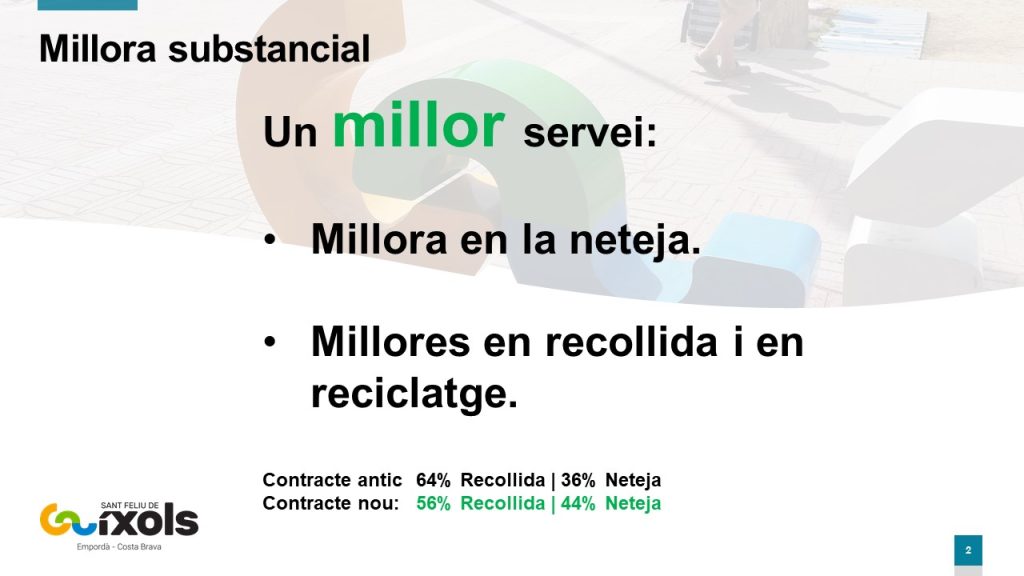 Millora substancial

Un millor servei:

• Millora en la neteja.

• Millores en recollida i en reciclatge.

Contracte antic 64% Recollida | 36% Neteja
Contracte nou: 56% Recollida | 44% Neteja

SANT FELIU DE GUIXOLS
Empordà - Costa Brava

2